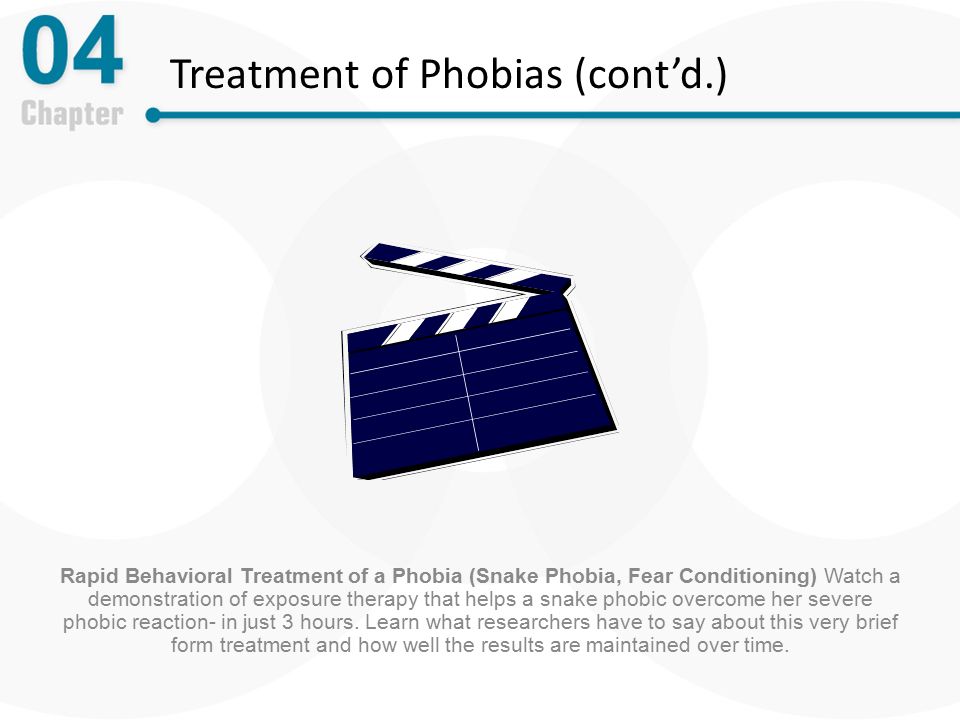 04
Chapter

Treatment of Phobias (cont’d.)

Rapid Behavioral Treatment of a Phobia (Snake Phobia, Fear Conditioning) Watch a demonstration of exposure therapy that helps a snake phobic overcome her severe phobic reaction- in just 3 hours. Learn what researchers have to say about this very brief form treatment and how well the results are maintained over time.